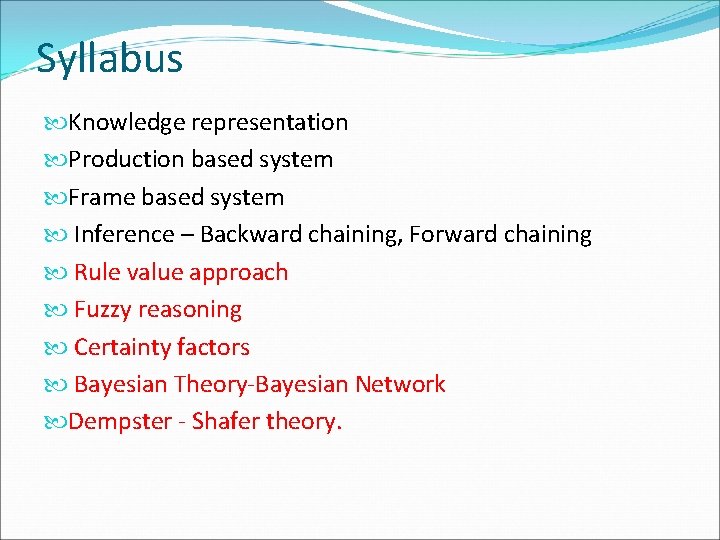 Syllabus

Knowledge representation
Production based system
Frame based system
Inference – Backward chaining, Forward chaining
Rule value approach
Fuzzy reasoning
Certainty factors
Bayesian Theory-Bayesian Network
Dempster - Shafer theory.